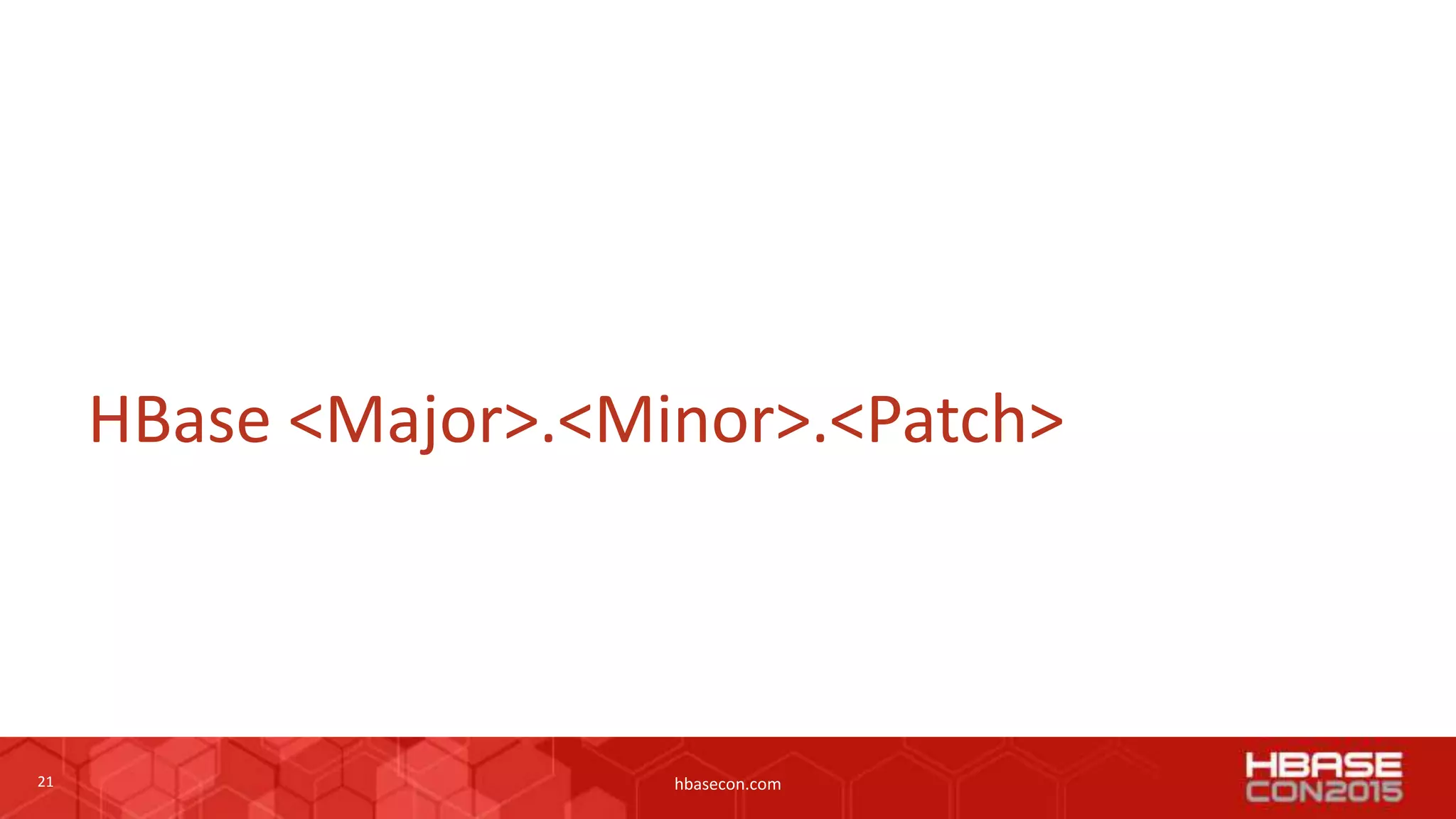 HBase <Major>.<Minor>.<Patch>

21

hbasecon.com

HBASE
CON2015